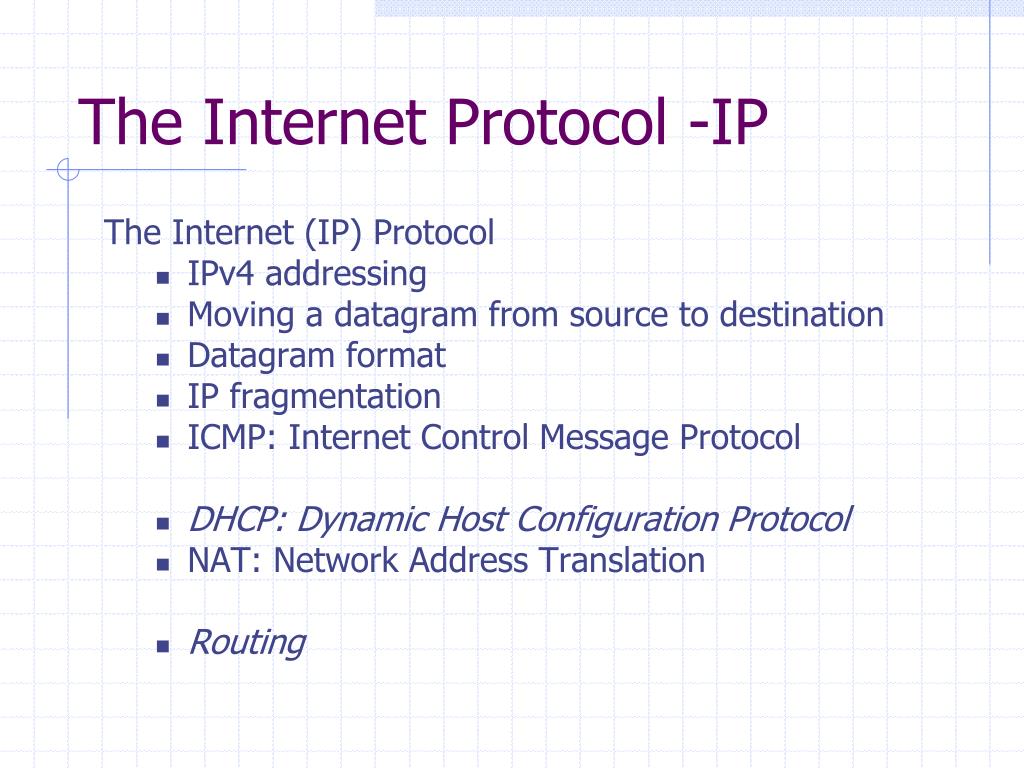 The Internet Protocol -IP

The Internet (IP) Protocol

- IPv4 addressing
- Moving a datagram from source to destination
- Datagram format
- IP fragmentation
- ICMP: Internet Control Message Protocol

- DHCP: Dynamic Host Configuration Protocol
- NAT: Network Address Translation

- Routing